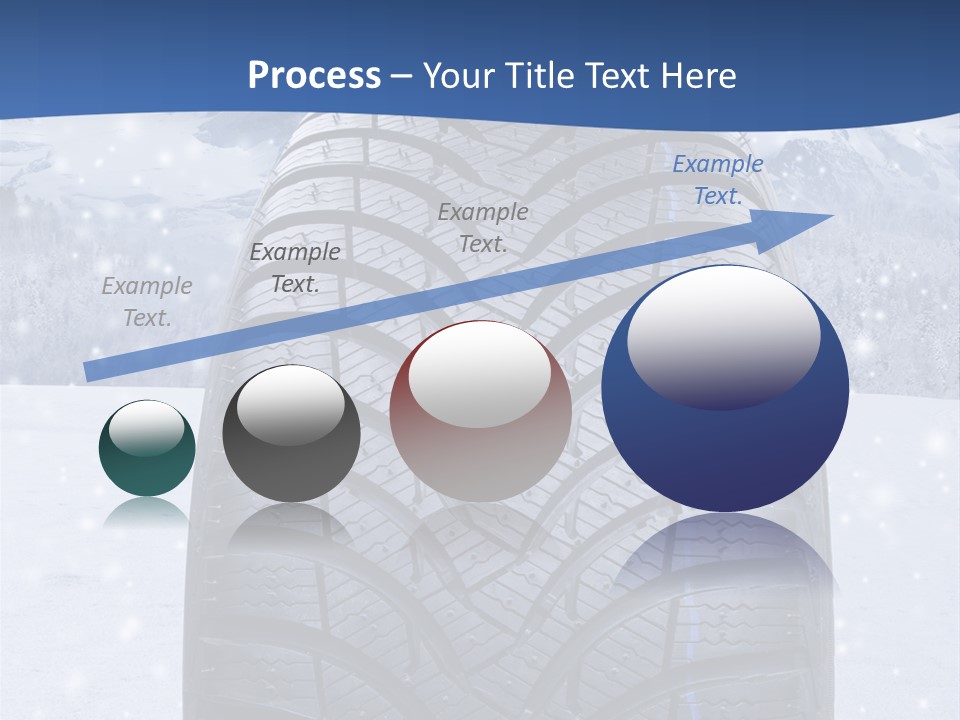 Process – Your Title Text Here

Example Text.

Example Text.

Example Text.

Example Text.